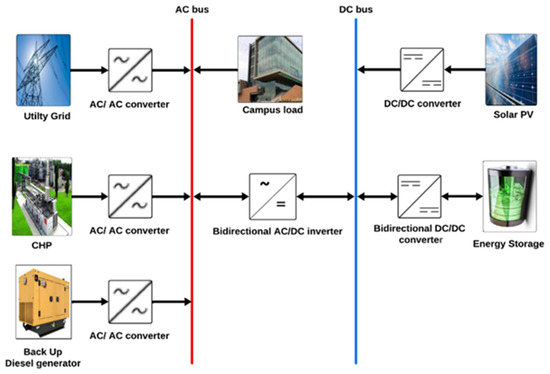 AC bus

DC bus

Utilty Grid

AC/ AC converter

Campus load

DC/DC converter

Solar PV

CHP

AC/ AC converter

Bidirectional AC/DC inverter

Bidirectional DC/DC converter

Energy Storage

Back Up Diesel generator

AC/ AC converter